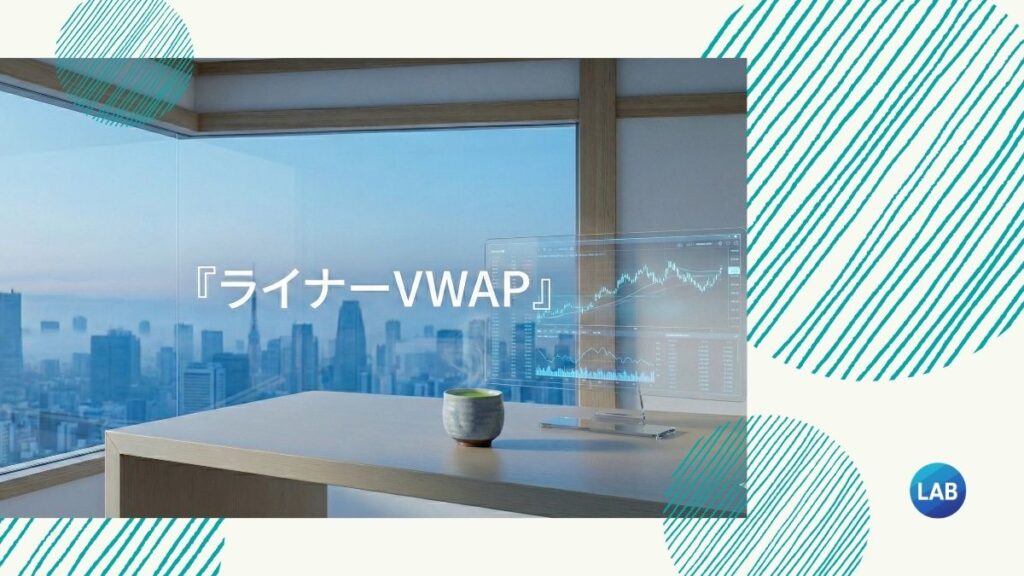 『ライナーVWAP』

LAB